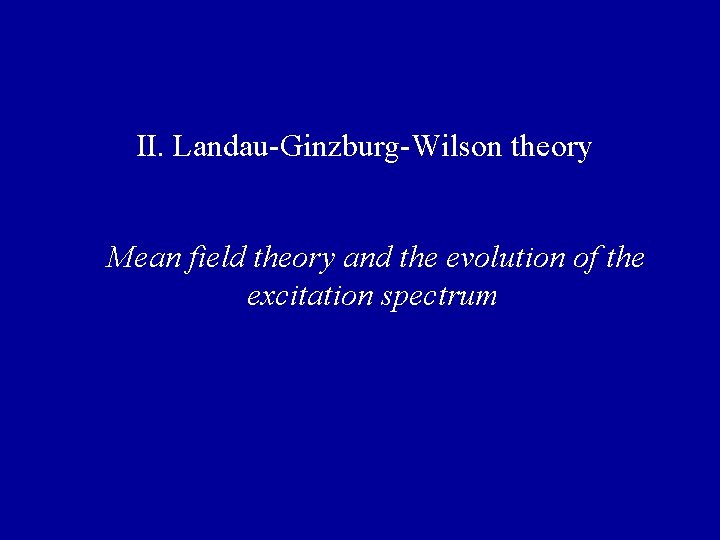 II. Landau-Ginzburg-Wilson theory

Mean field theory and the evolution of the excitation spectrum